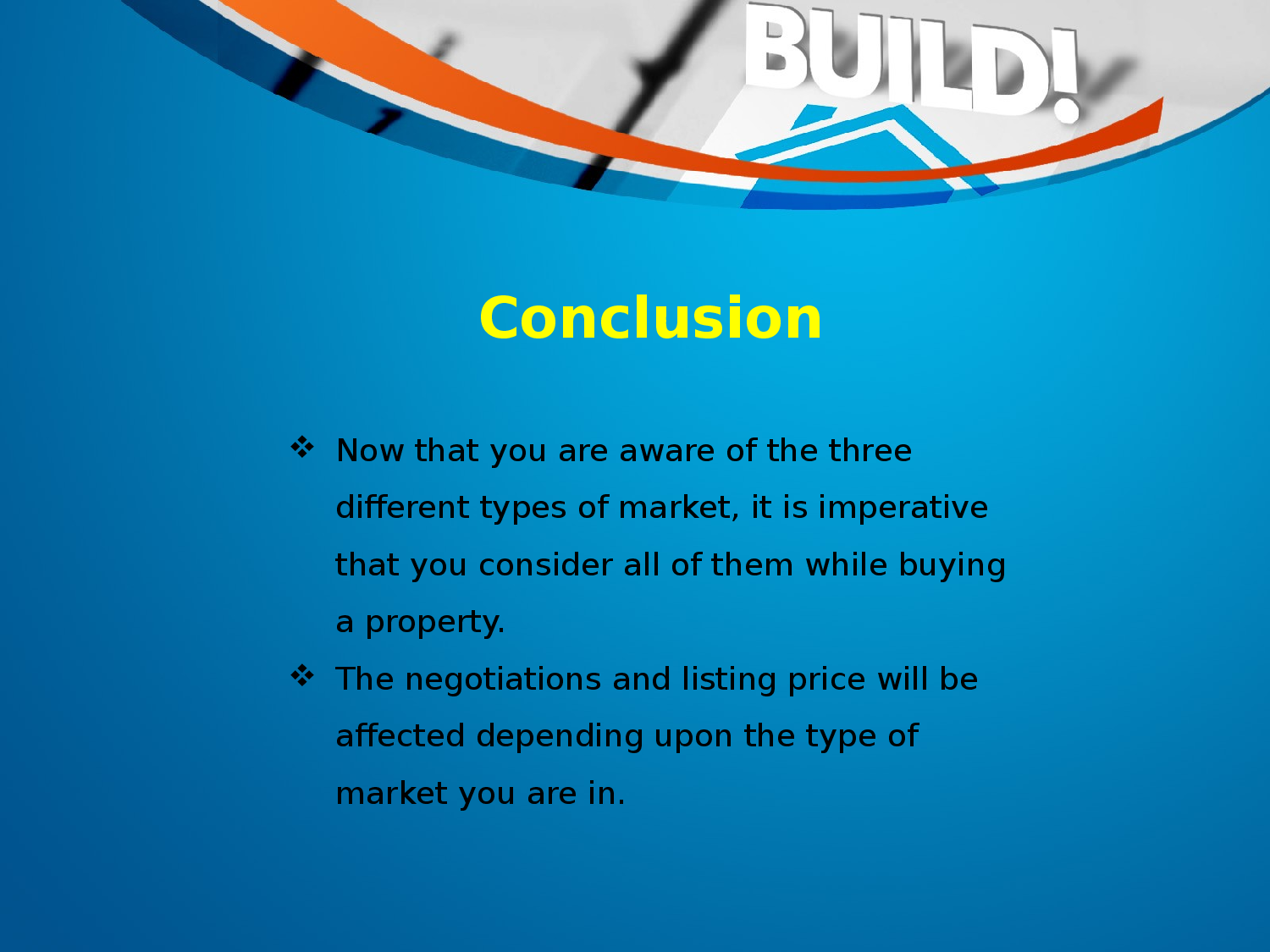 BUILD!

Conclusion

❖ Now that you are aware of the three different types of market, it is imperative that you consider all of them while buying a property.

❖ The negotiations and listing price will be affected depending upon the type of market you are in.